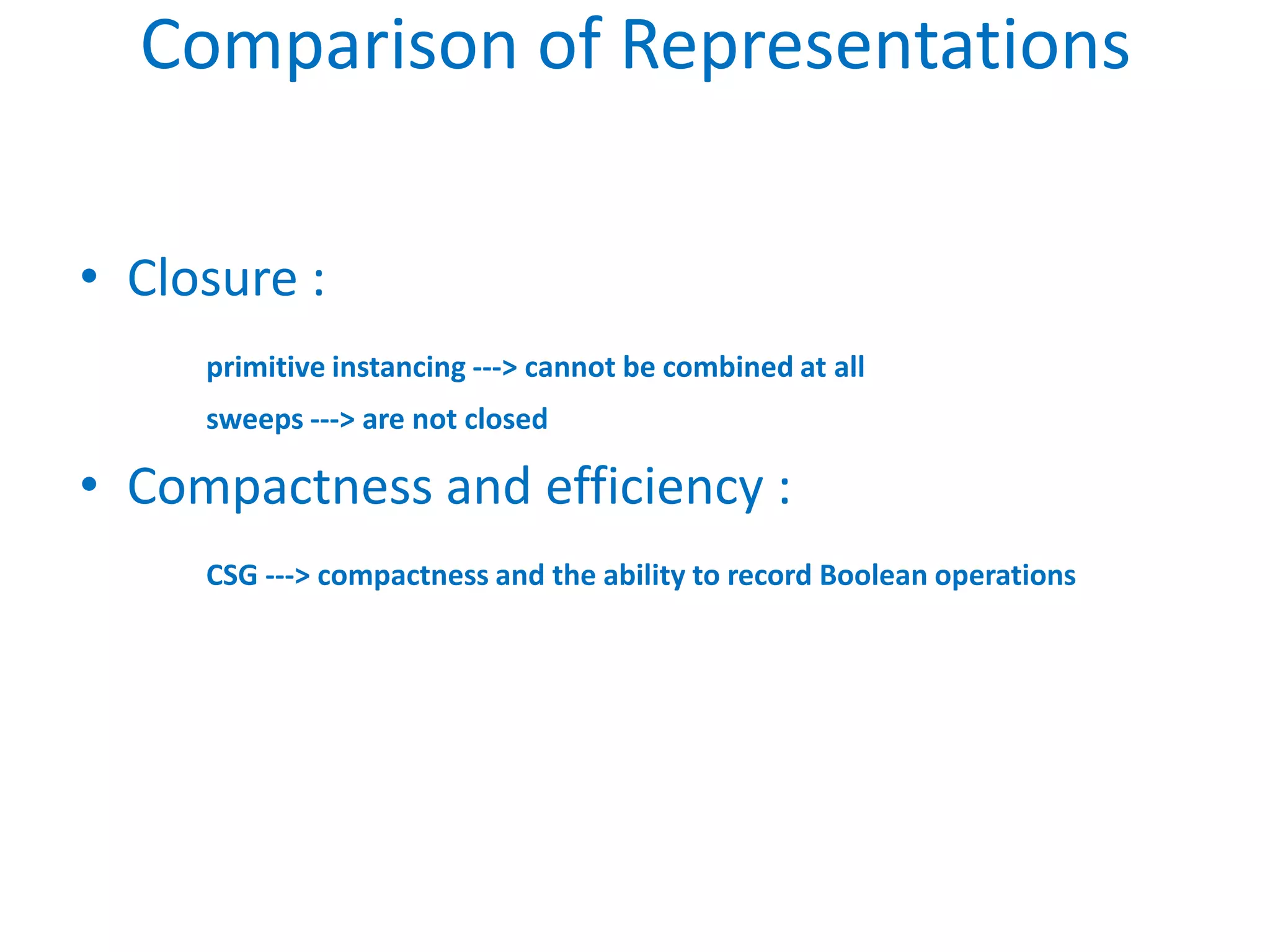 Comparison of Representations

• Closure :

primitive instancing ---> cannot be combined at all

sweeps ---> are not closed

• Compactness and efficiency :

CSG ---> compactness and the ability to record Boolean operations